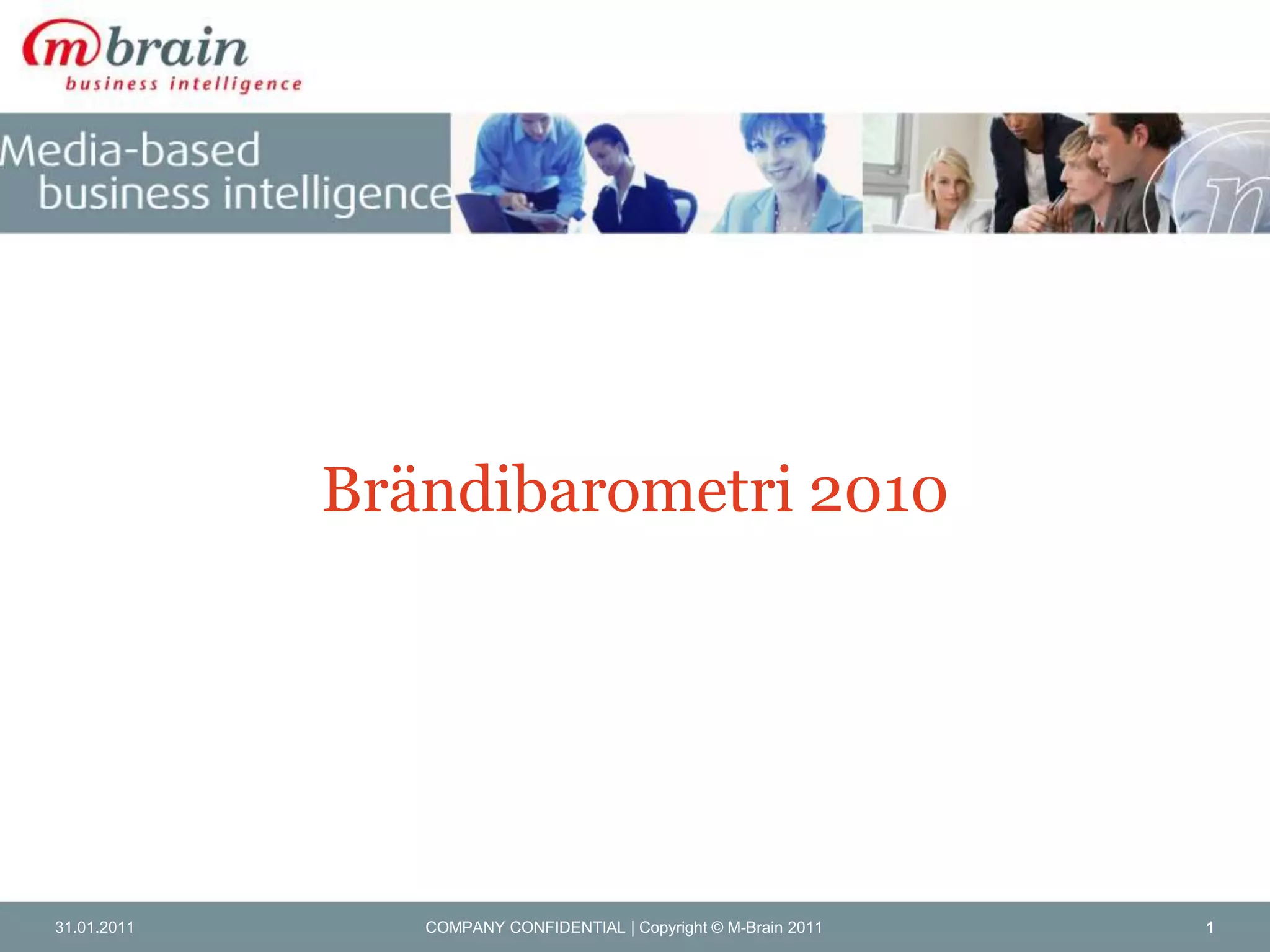 mbrain
business intelligence

Media-based
business intelligence

Brändibarometri 2010

31.01.2011

COMPANY CONFIDENTIAL | Copyright © M-Brain 2011

1